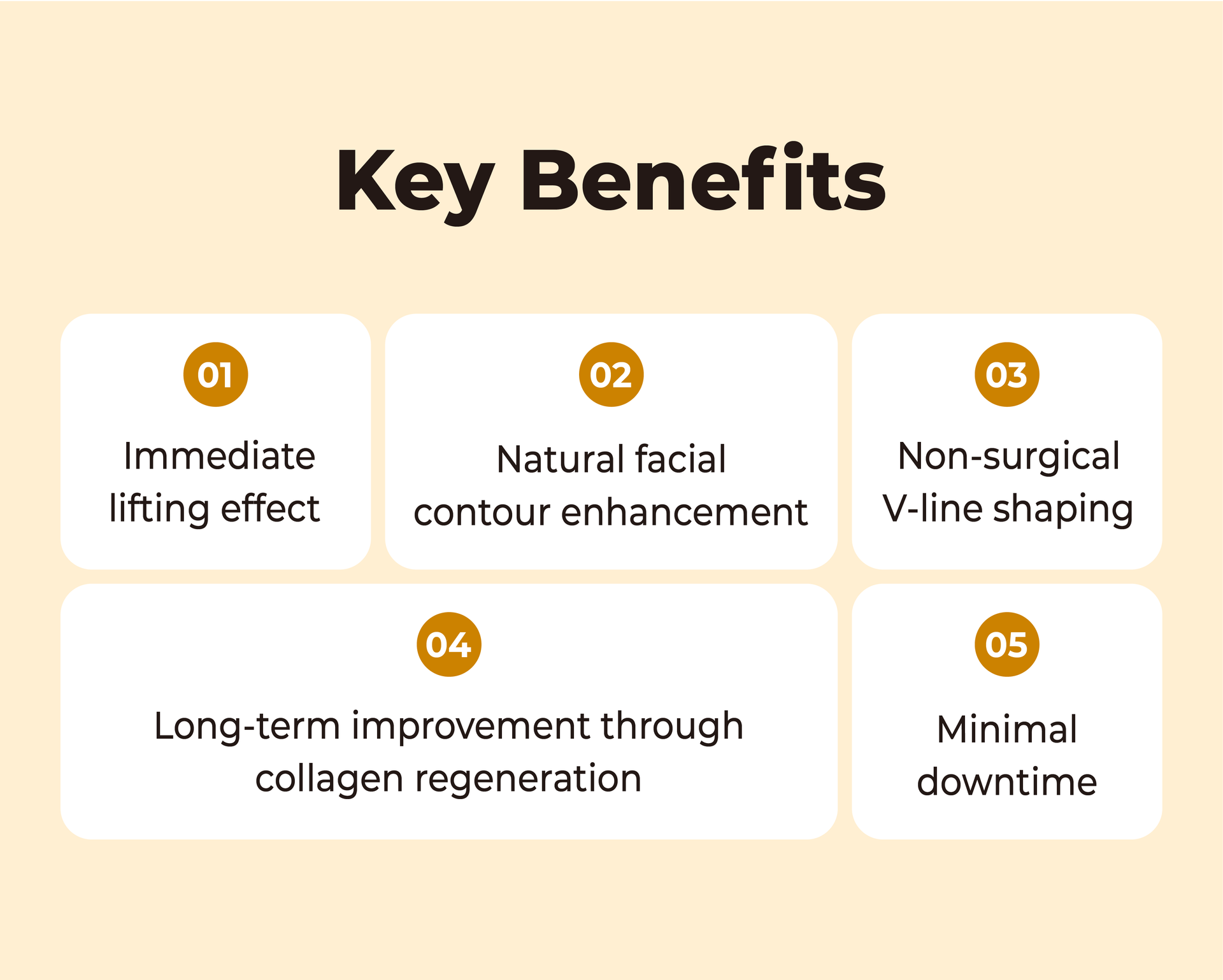 Key Benefits

01

Immediate lifting effect

02

Natural facial contour enhancement

03

Non-surgical V-line shaping

04

Long-term improvement through collagen regeneration

05

Minimal downtime